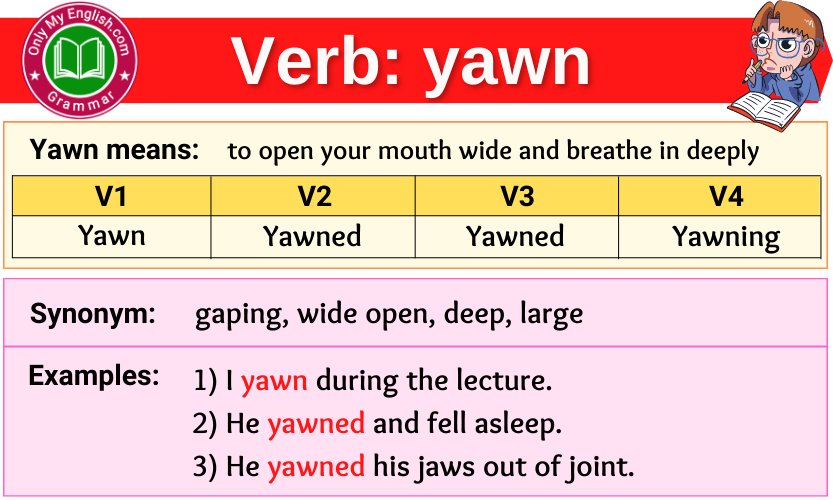 Only My English.com
Grammar

Verb: yawn

Yawn means: to open your mouth wide and breathe in deeply

| V1 | V2 | V3 | V4 |
|---|---|---|---|
| Yawn | Yawned | Yawned | Yawning |

Synonym: gaping, wide open, deep, large

Examples: 1) I yawn during the lecture.
2) He yawned and fell asleep.
3) He yawned his jaws out of joint.